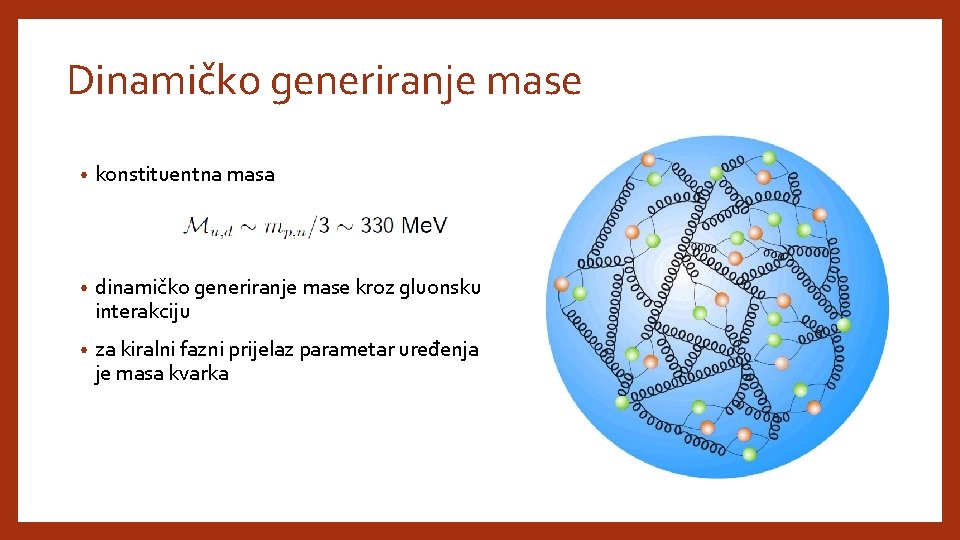 Dinamičko generiranje mase

• konstituentna masa

$\mathcal{M}_{u,d} \sim m_{p,n}/3 \sim 330$ MeV

• dinamičko generiranje mase kroz gluonsku interakciju

• za kiralni fazni prijelaz parametar uređenja je masa kvarka